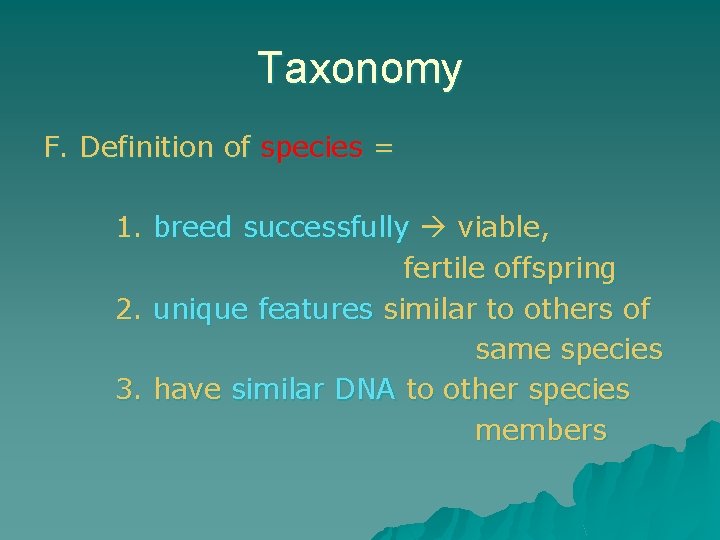 Taxonomy

F. Definition of species =

1. breed successfully → viable, fertile offspring
2. unique features similar to others of same species
3. have similar DNA to other species members